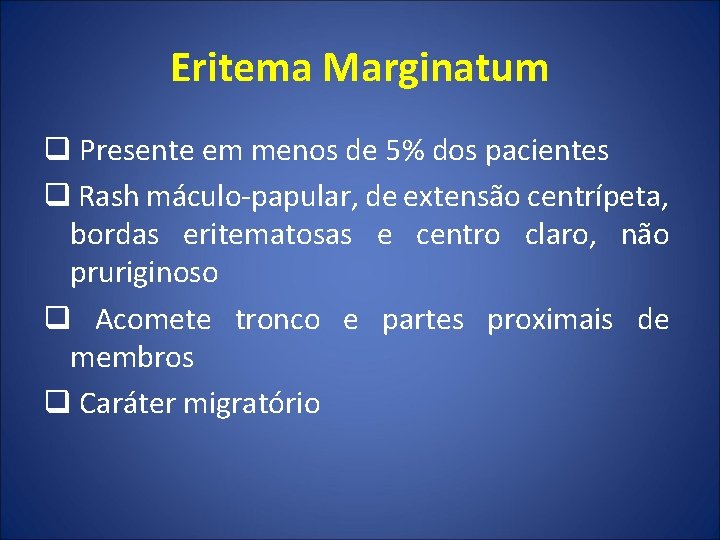 Eritema Marginatum

❑ Presente em menos de 5% dos pacientes

❑ Rash máculo-papular, de extensão centrípeta, bordas eritematosas e centro claro, não pruriginoso

❑ Acomete tronco e partes proximais de membros

❑ Caráter migratório